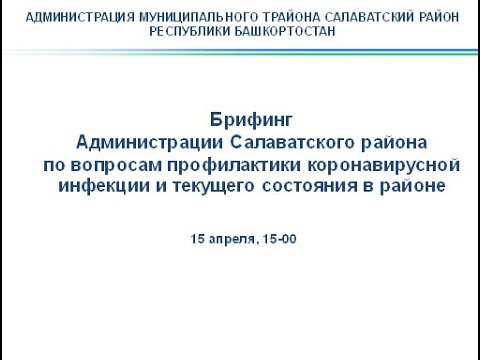 АДМИНИСТРАЦИЯ МУНИЦИПАЛЬНОГО ТРАЙОНА САЛАВАТСКИЙ РАЙОН РЕСПУБЛИКИ БАШКОРТОСТАН

Брифинг
Администрации Салаватского района по вопросам профилактики коронавирусной инфекции и текущего состояния в районе

15 апреля, 15-00